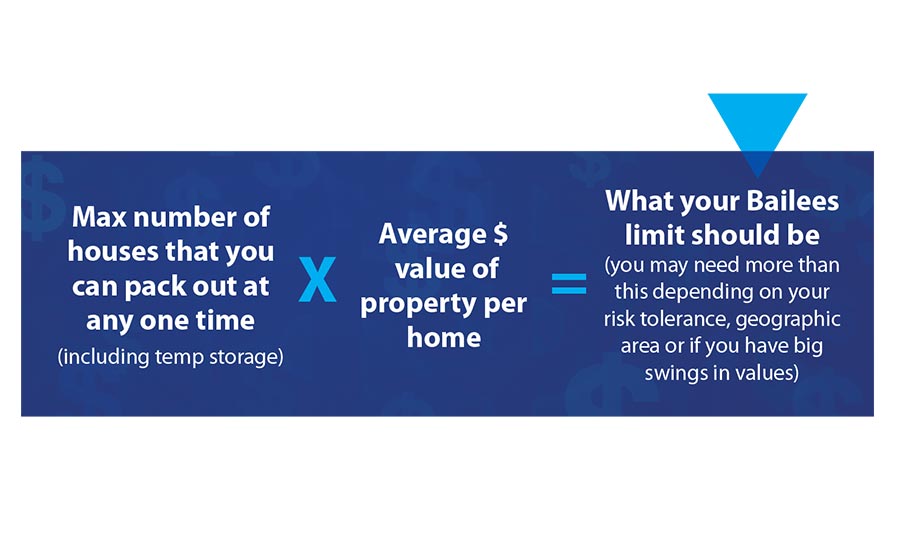 Max number of houses that you can pack out at any one time
(including temp storage)

X

Average $ value of property per home

=

What your Bailees limit should be
(you may need more than this depending on your risk tolerance, geographic area or if you have big swings in values)